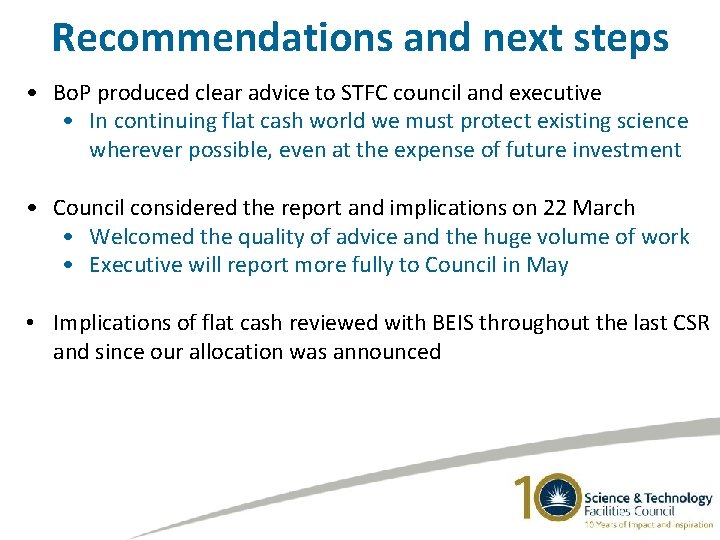 Recommendations and next steps

• BoP produced clear advice to STFC council and executive
  • In continuing flat cash world we must protect existing science wherever possible, even at the expense of future investment

• Council considered the report and implications on 22 March
  • Welcomed the quality of advice and the huge volume of work
  • Executive will report more fully to Council in May

• Implications of flat cash reviewed with BEIS throughout the last CSR and since our allocation was announced

10 Science & Technology Facilities Council
10 Years of Impact and Inspiration